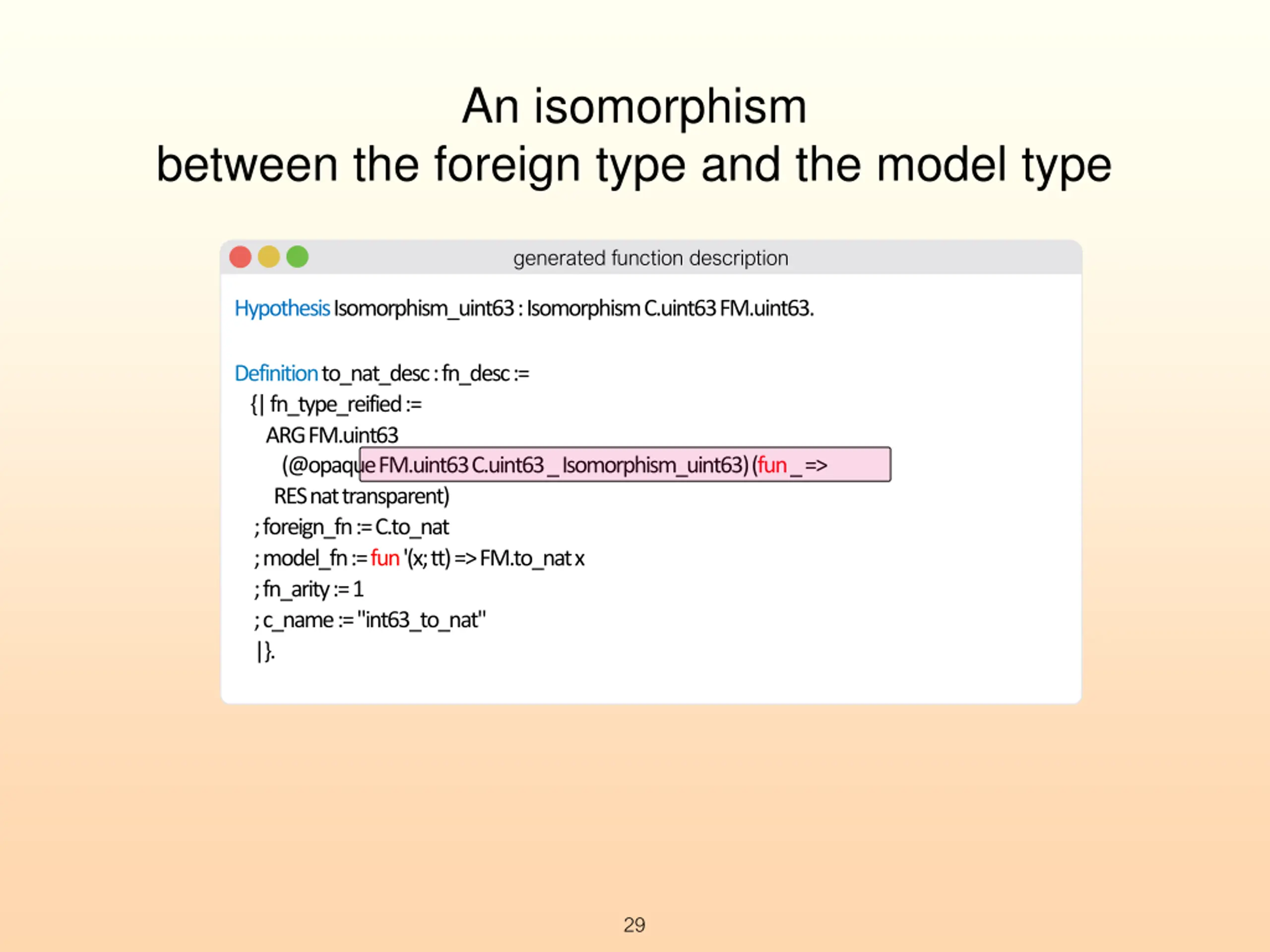 An isomorphism
between the foreign type and the model type

generated function description

Hypothesis Isomorphism_uint63 : Isomorphism C.uint63 FM.uint63.

Definition to_nat_desc : fn_desc :=
{| fn_type_reified :=
ARG FM.uint63
(@opaque FM.uint63 C.uint63 _ Isomorphism_uint63) (fun _ =>
RES nat transparent)
; foreign_fn := C.to_nat
; model_fn := fun '(x; tt) => FM.to_nat x
; fn_arity := 1
; c_name := "int63_to_nat"
|}.

29